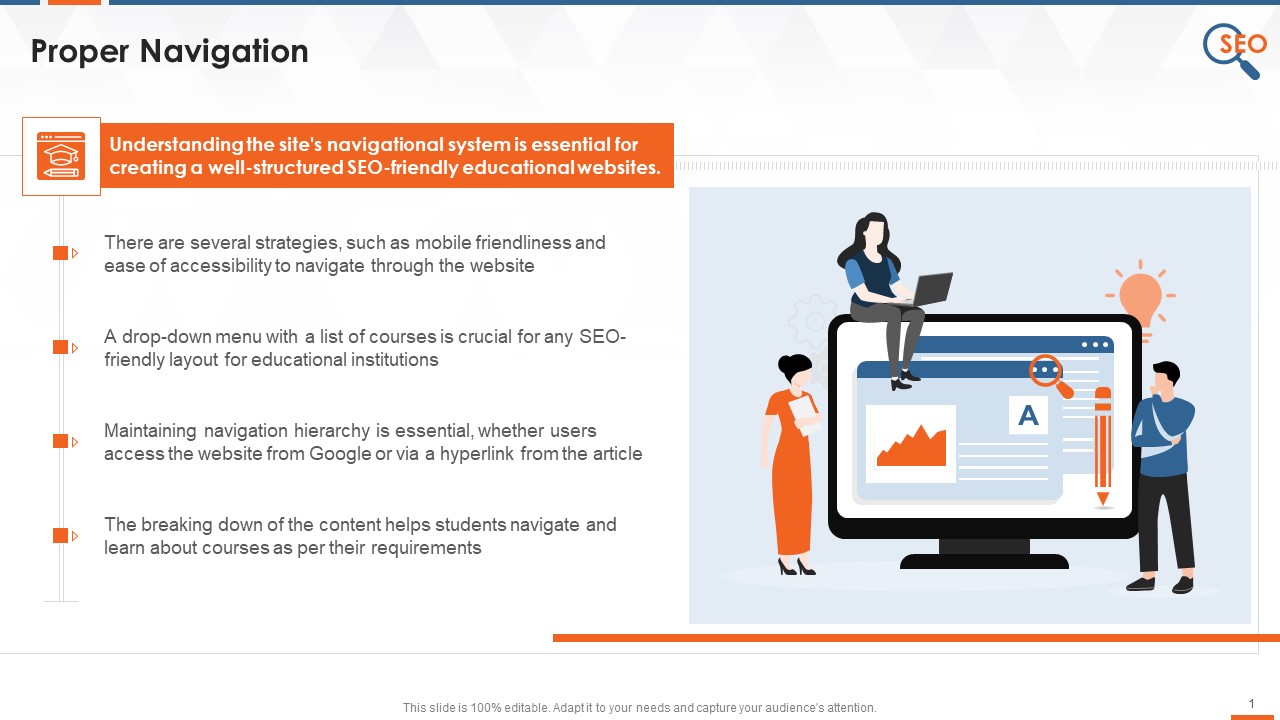 Proper Navigation

SEO

Understanding the site's navigational system is essential for creating a well-structured SEO-friendly educational websites.

There are several strategies, such as mobile friendliness and ease of accessibility to navigate through the website

A drop-down menu with a list of courses is crucial for any SEO-friendly layout for educational institutions

Maintaining navigation hierarchy is essential, whether users access the website from Google or via a hyperlink from the article

The breaking down of the content helps students navigate and learn about courses as per their requirements

A

This slide is 100% editable. Adapt it to your needs and capture your audience's attention.

1